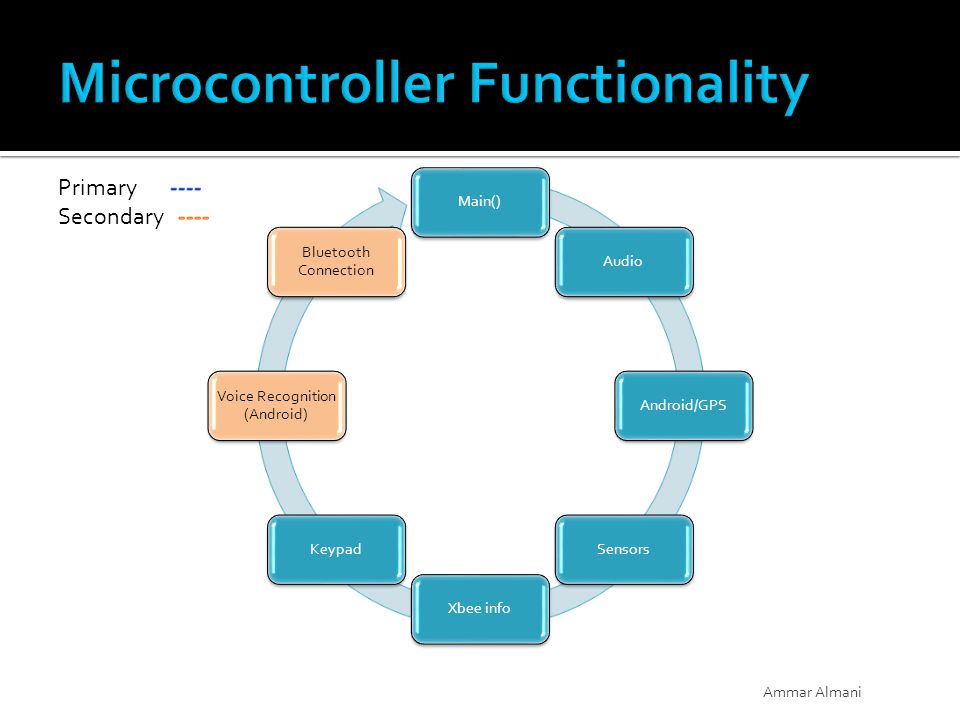 Microcontroller Functionality

Primary ----
Secondary ----

Main()

Audio

Android/GPS

Sensors

Xbee info

Keypad

Voice Recognition (Android)

Bluetooth Connection

Ammar Almani